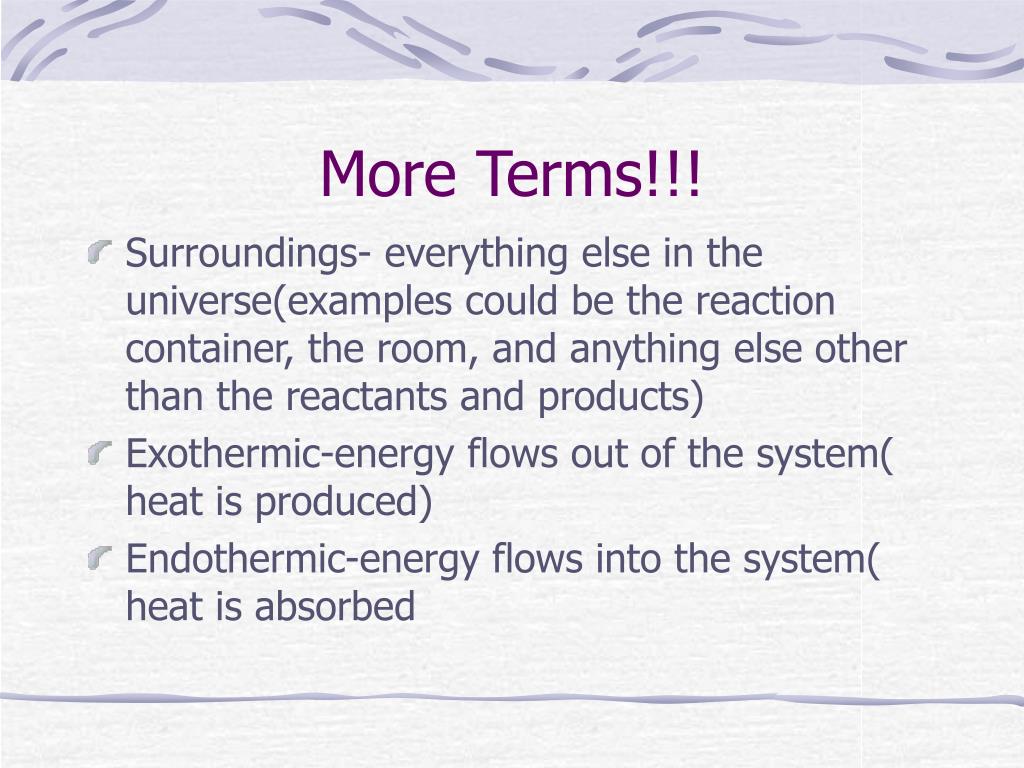 More Terms!!!

Surroundings- everything else in the universe(examples could be the reaction container, the room, and anything else other than the reactants and products)

Exothermic-energy flows out of the system( heat is produced)

Endothermic-energy flows into the system( heat is absorbed